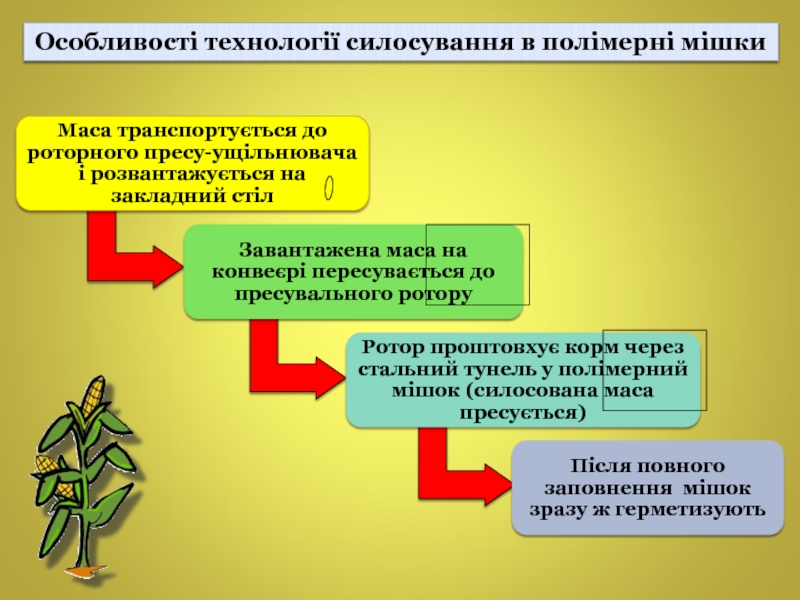 Особливості технології силосування в полімерні мішки

Маса транспортується до роторного пресу-ущільнювача і розвантажується на закладний стіл

Завантажена маса на конвеєрі пересувається до пресувального ротору

Ротор проштовхує корм через стальний тунель у полімерний мішок (силосована маса пресується)

Після повного заповнення мішок зразу ж герметизують